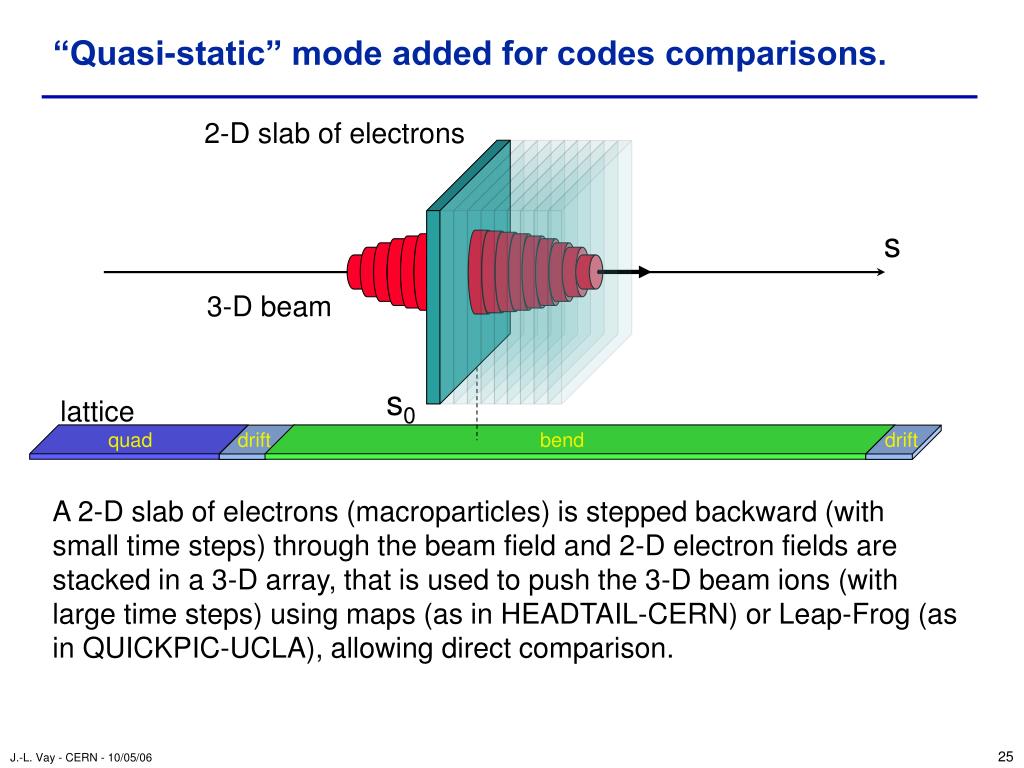 “Quasi-static” mode added for codes comparisons.

2-D slab of electrons

s

3-D beam

lattice

$s_0$

quad

drift

bend

drift

A 2-D slab of electrons (macroparticles) is stepped backward (with small time steps) through the beam field and 2-D electron fields are stacked in a 3-D array, that is used to push the 3-D beam ions (with large time steps) using maps (as in HEADTAIL-CERN) or Leap-Frog (as in QUICKPIC-UCLA), allowing direct comparison.

J.-L. Vay - CERN - 10/05/06

25